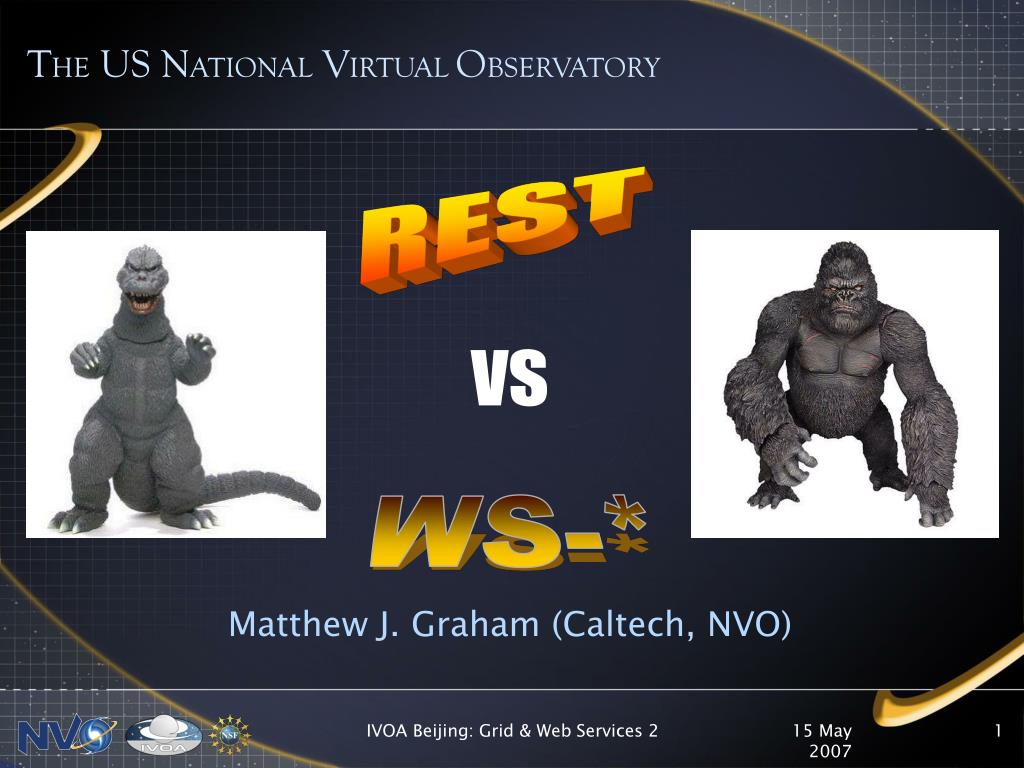 THE US NATIONAL VIRTUAL OBSERVATORY

REST

VS

WS-*

Matthew J. Graham (Caltech, NVO)

NVO IVOA NSF

IVOA Beijing: Grid & Web Services 2

15 May 2007

1